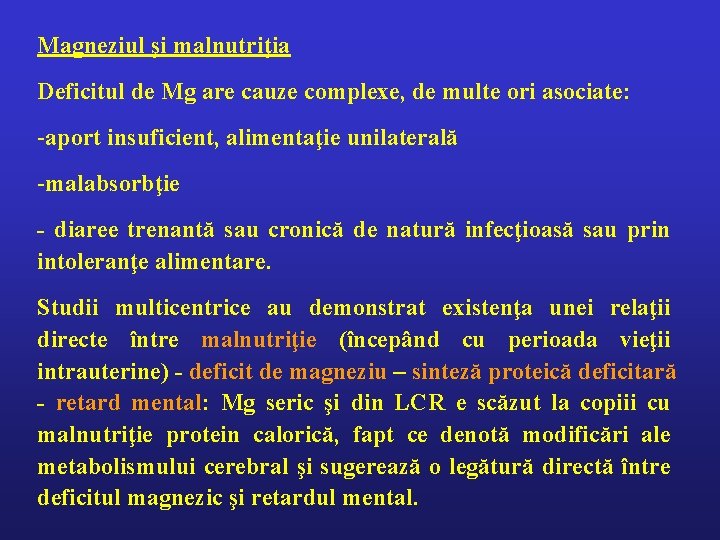 Magneziul şi malnutriţia

Deficitul de Mg are cauze complexe, de multe ori asociate:

-aport insuficient, alimentaţie unilaterală

-malabsorbţie

- diaree trenantă sau cronică de natură infecţioasă sau prin intoleranţe alimentare.

Studii multicentrice au demonstrat existenţa unei relaţii directe între malnutriţie (începând cu perioada vieţii intrauterine) - deficit de magneziu – sinteză proteică deficitară - retard mental: Mg seric şi din LCR e scăzut la copiii cu malnutriţie protein calorică, fapt ce denotă modificări ale metabolismului cerebral şi sugerează o legătură directă între deficitul magnezic şi retardul mental.